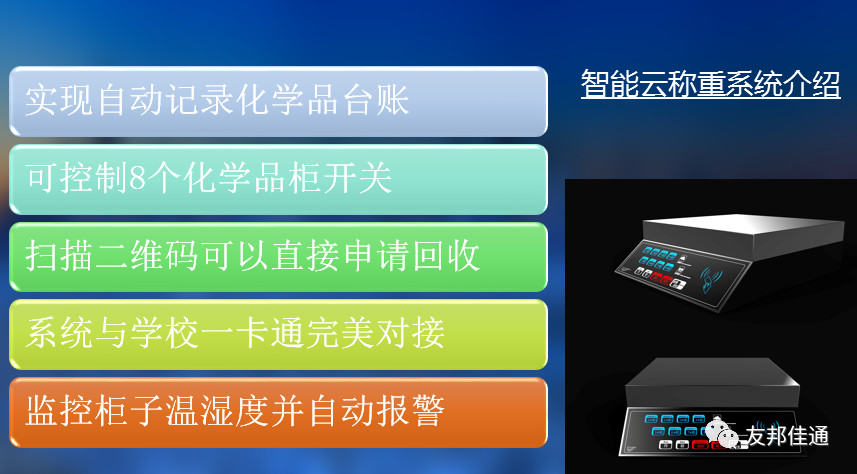 智能云称重系统介绍

实现自动记录化学品台账

可控制8个化学品柜开关

扫描二维码可以直接申请回收

系统与学校一卡通完美对接

监控柜子温湿度并自动报警

友邦佳通